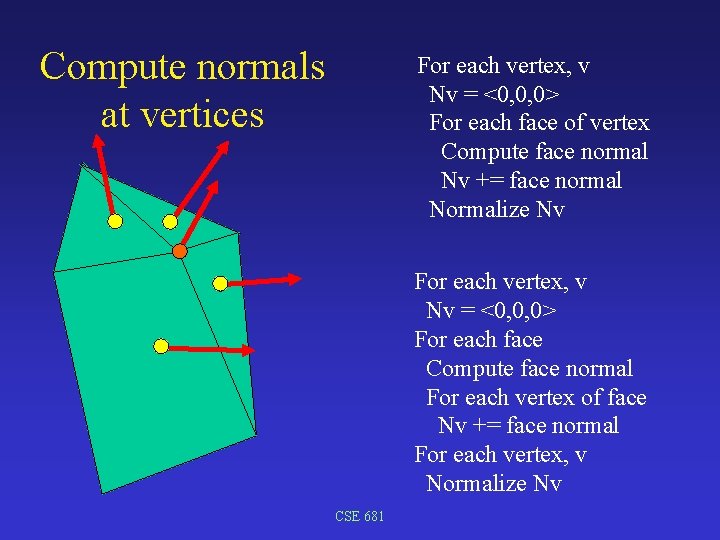 Compute normals at vertices

For each vertex, v
Nv = <0,0,0>
For each face of vertex
Compute face normal
Nv += face normal
Normalize Nv

For each vertex, v
Nv = <0,0,0>
For each face
Compute face normal
For each vertex of face
Nv += face normal
For each vertex, v
Normalize Nv

CSE 681